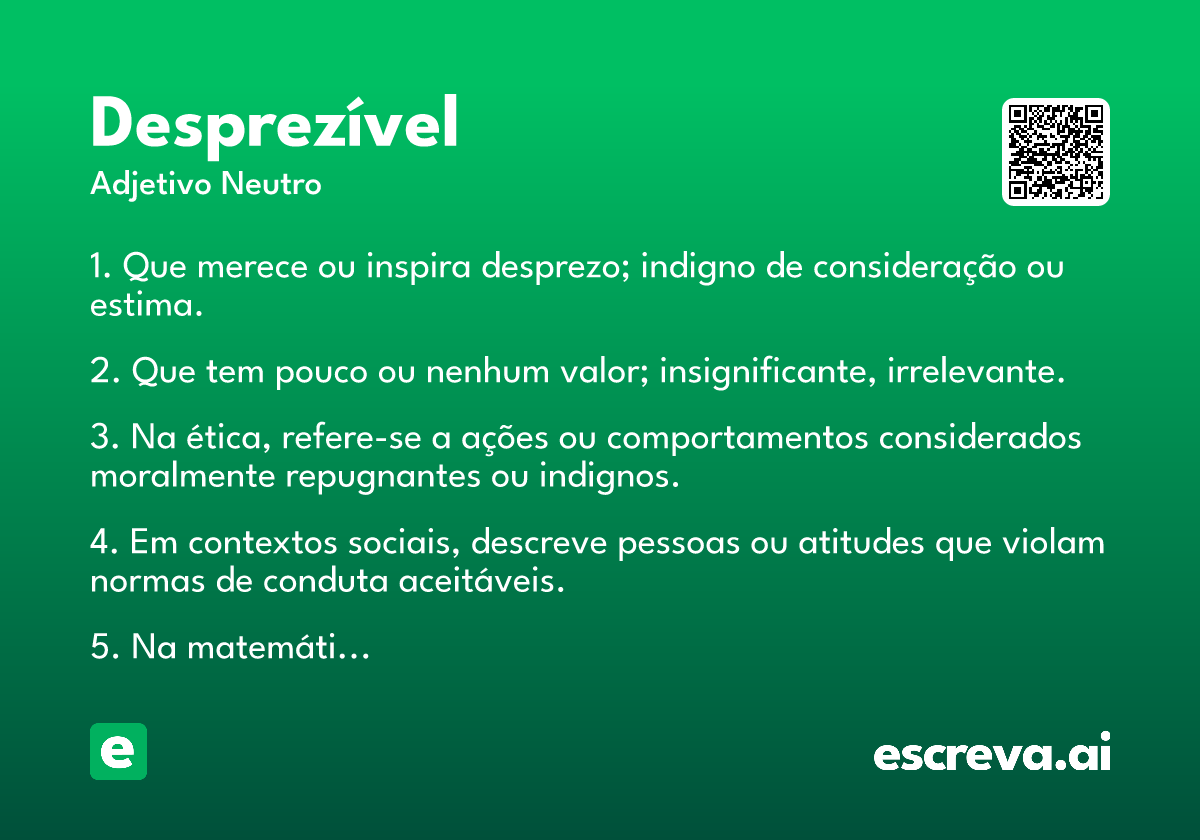 Desprezível
Adjetivo Neutro

1. Que merece ou inspira desprezo; indigno de consideração ou estima.

2. Que tem pouco ou nenhum valor; insignificante, irrelevante.

3. Na ética, refere-se a ações ou comportamentos considerados moralmente repugnantes ou indignos.

4. Em contextos sociais, descreve pessoas ou atitudes que violam normas de conduta aceitáveis.

5. Na matemáti…

e

escreva.ai